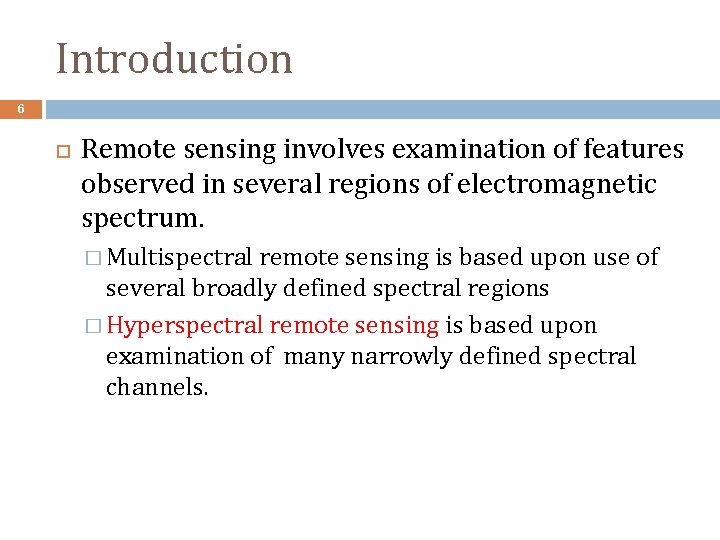 Introduction

6

Remote sensing involves examination of features observed in several regions of electromagnetic spectrum.

Multispectral remote sensing is based upon use of several broadly defined spectral regions

Hyperspectral remote sensing is based upon examination of many narrowly defined spectral channels.